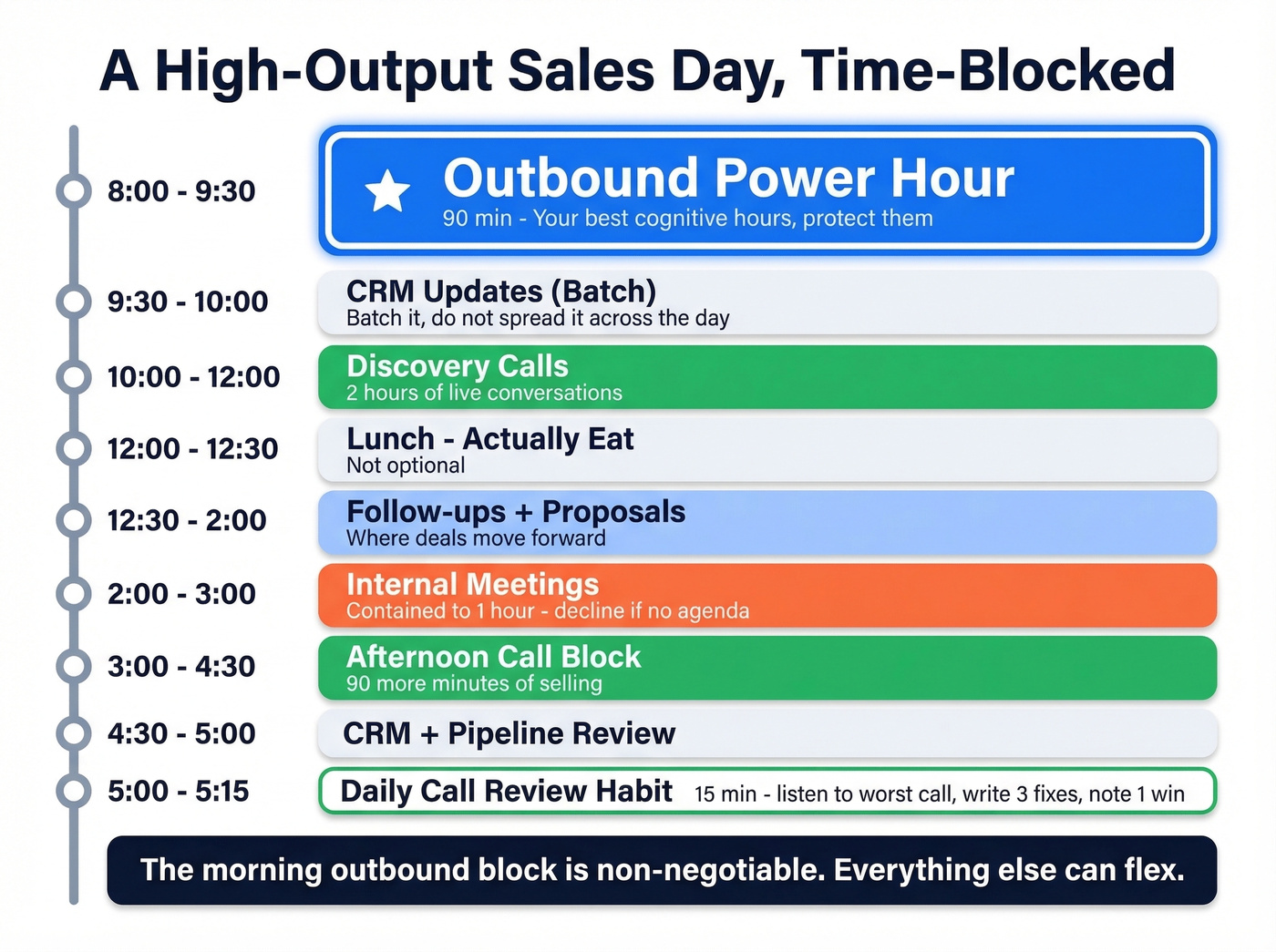 A High-Output Sales Day, Time-Blocked

8:00 - 9:30
Outbound Power Hour
90 min - Your best cognitive hours, protect them

9:30 - 10:00
CRM Updates (Batch)
Batch it, do not spread it across the day

10:00 - 12:00
Discovery Calls
2 hours of live conversations

12:00 - 12:30
Lunch - Actually Eat
Not optional

12:30 - 2:00
Follow-ups + Proposals
Where deals move forward

2:00 - 3:00
Internal Meetings
Contained to 1 hour - decline if no agenda

3:00 - 4:30
Afternoon Call Block
90 more minutes of selling

4:30 - 5:00
CRM + Pipeline Review

5:00 - 5:15
Daily Call Review Habit 15 min - listen to worst call, write 3 fixes, note 1 win

The morning outbound block is non-negotiable. Everything else can flex.